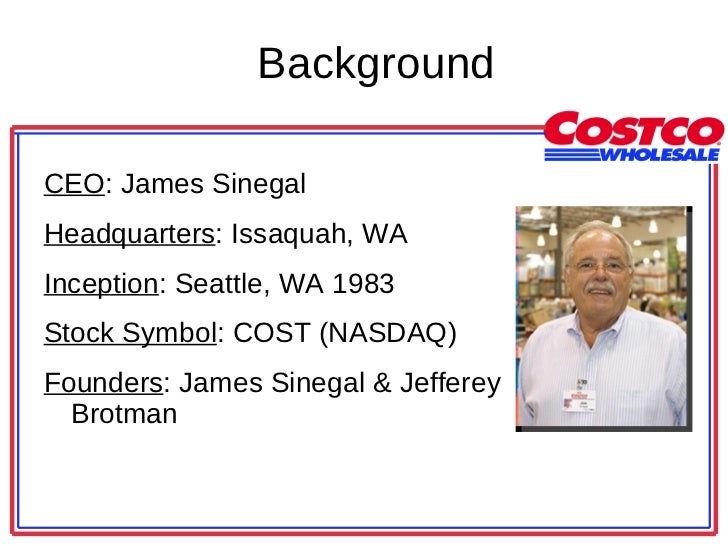 Background

COSTCO WHOLESALE

CEO: James Sinegal

Headquarters: Issaquah, WA

Inception: Seattle, WA 1983

Stock Symbol: COST (NASDAQ)

Founders: James Sinegal & Jefferey Brotman